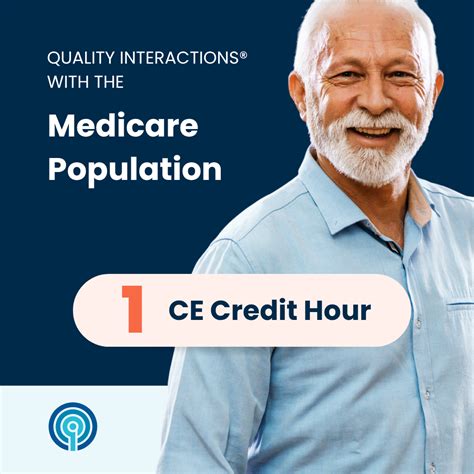 QUALITY INTERACTIONS®
WITH THE

Medicare Population

1 CE Credit Hour